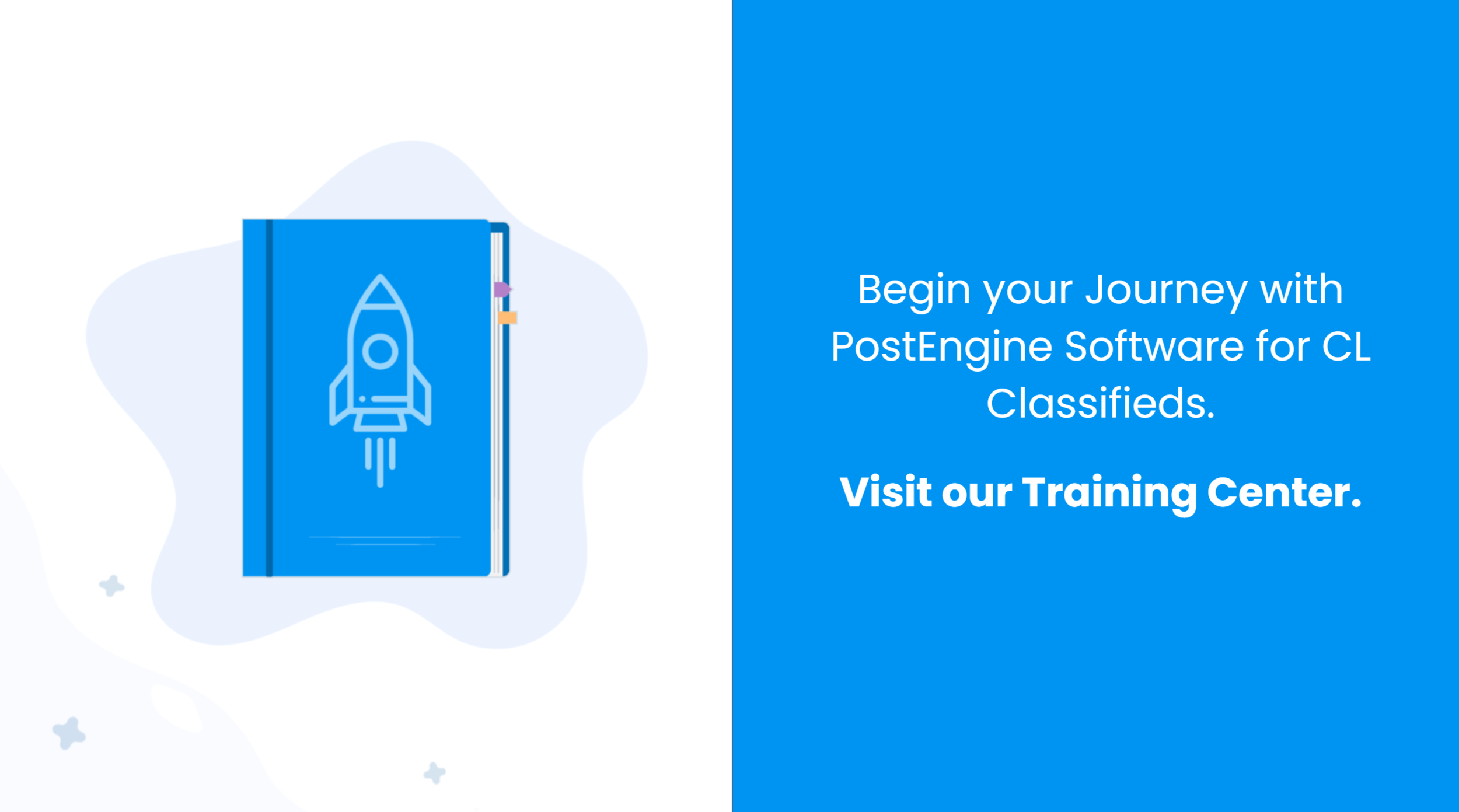 Begin your Journey with PostEngine Software for CL Classifieds.

Visit our Training Center.